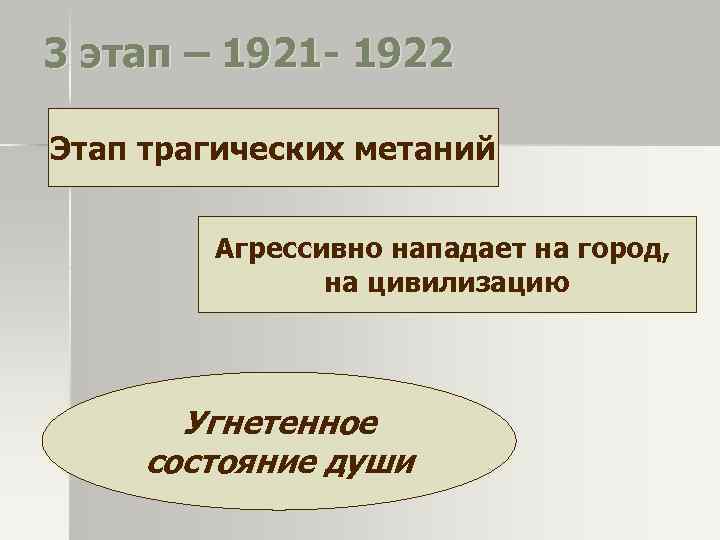 3 этап – 1921- 1922

Этап трагических метаний

Агрессивно нападает на город, на цивилизацию

Угнетенное состояние души